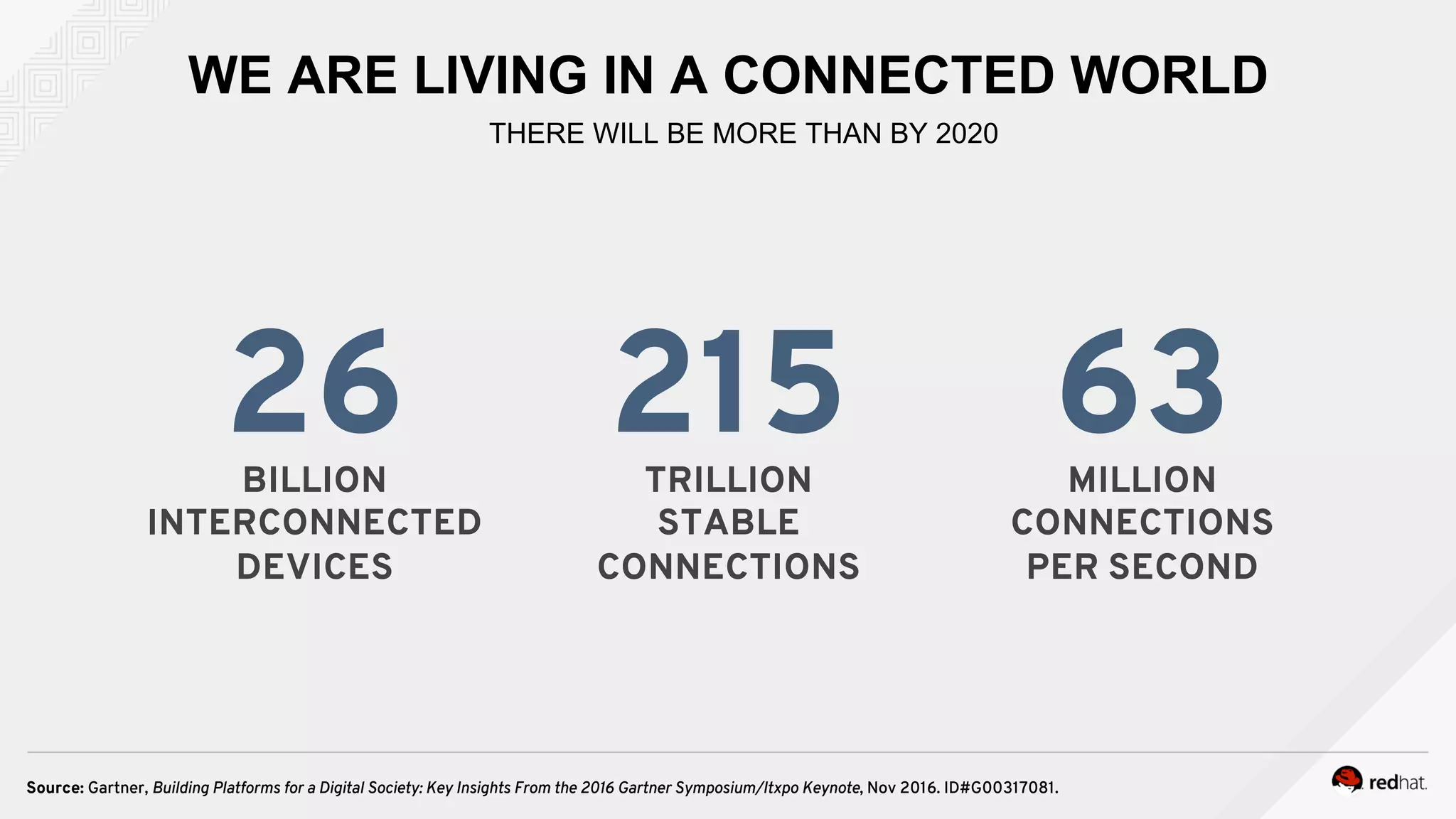 WE ARE LIVING IN A CONNECTED WORLD

THERE WILL BE MORE THAN BY 2020

26
BILLION INTERCONNECTED DEVICES

215
TRILLION STABLE CONNECTIONS

63
MILLION CONNECTIONS PER SECOND

Source: Gartner, Building Platforms for a Digital Society: Key Insights From the 2016 Gartner Symposium/Itxpo Keynote, Nov 2016. ID#G00317081.

redhat.